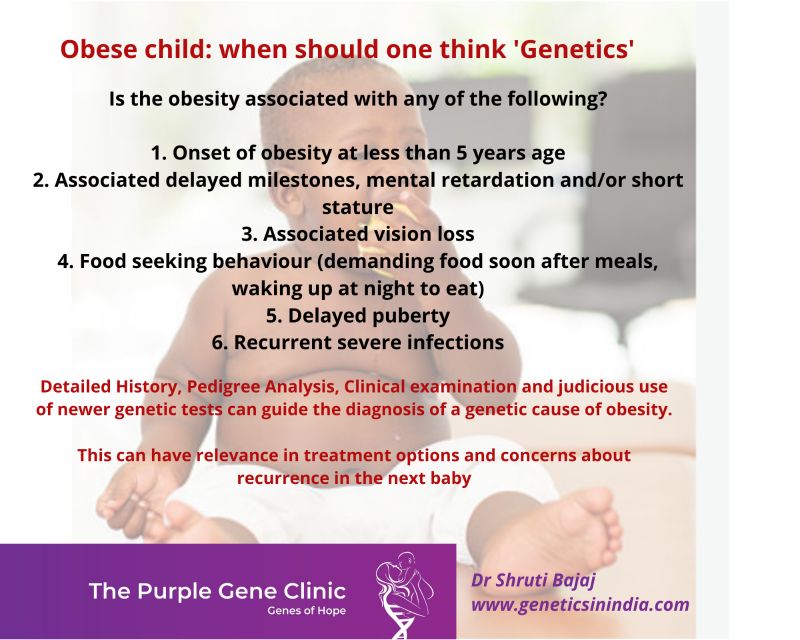 Obese child: when should one think 'Genetics'

Is the obesity associated with any of the following?

1. Onset of obesity at less than 5 years age
2. Associated delayed milestones, mental retardation and/or short stature
3. Associated vision loss
4. Food seeking behaviour (demanding food soon after meals, waking up at night to eat)
5. Delayed puberty
6. Recurrent severe infections

Detailed History, Pedigree Analysis, Clinical examination and judicious use of newer genetic tests can guide the diagnosis of a genetic cause of obesity.

This can have relevance in treatment options and concerns about recurrence in the next baby

The Purple Gene Clinic
Genes of Hope

Dr Shruti Bajaj
www.geneticsinindia.com